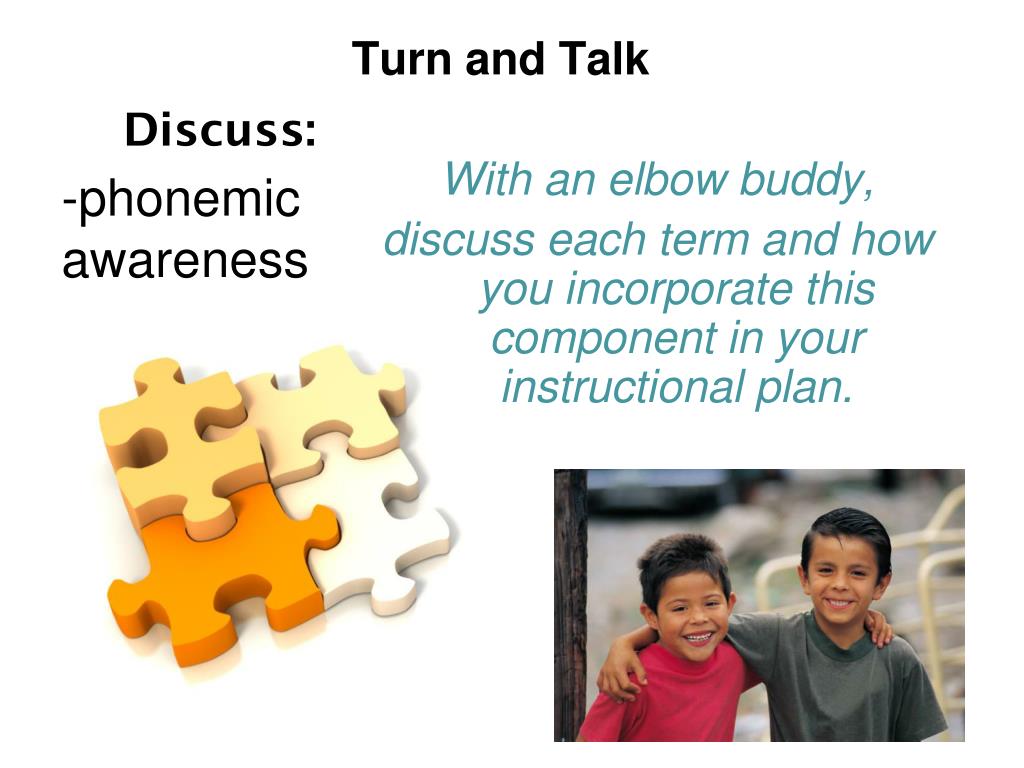 Turn and Talk

Discuss:

-phonemic awareness

With an elbow buddy, discuss each term and how you incorporate this component in your instructional plan.